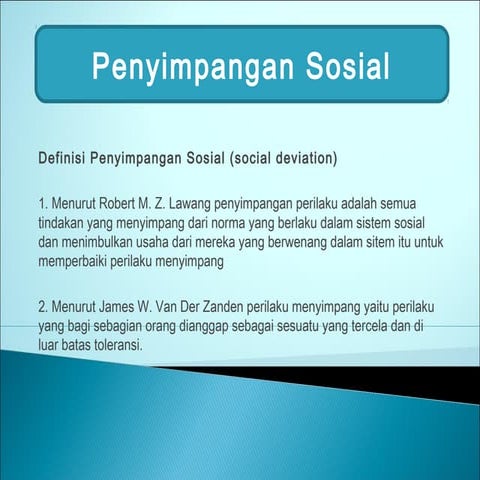 Penyimpangan Sosial

Definisi Penyimpangan Sosial (social deviation)

1. Menurut Robert M. Z. Lawang penyimpangan perilaku adalah semua tindakan yang menyimpang dari norma yang berlaku dalam sistem sosial dan menimbulkan usaha dari mereka yang berwenang dalam sitem itu untuk memperbaiki perilaku menyimpang

2. Menurut James W. Van Der Zanden perilaku menyimpang yaitu perilaku yang bagi sebagian orang dianggap sebagai sesuatu yang tercela dan di luar batas toleransi.